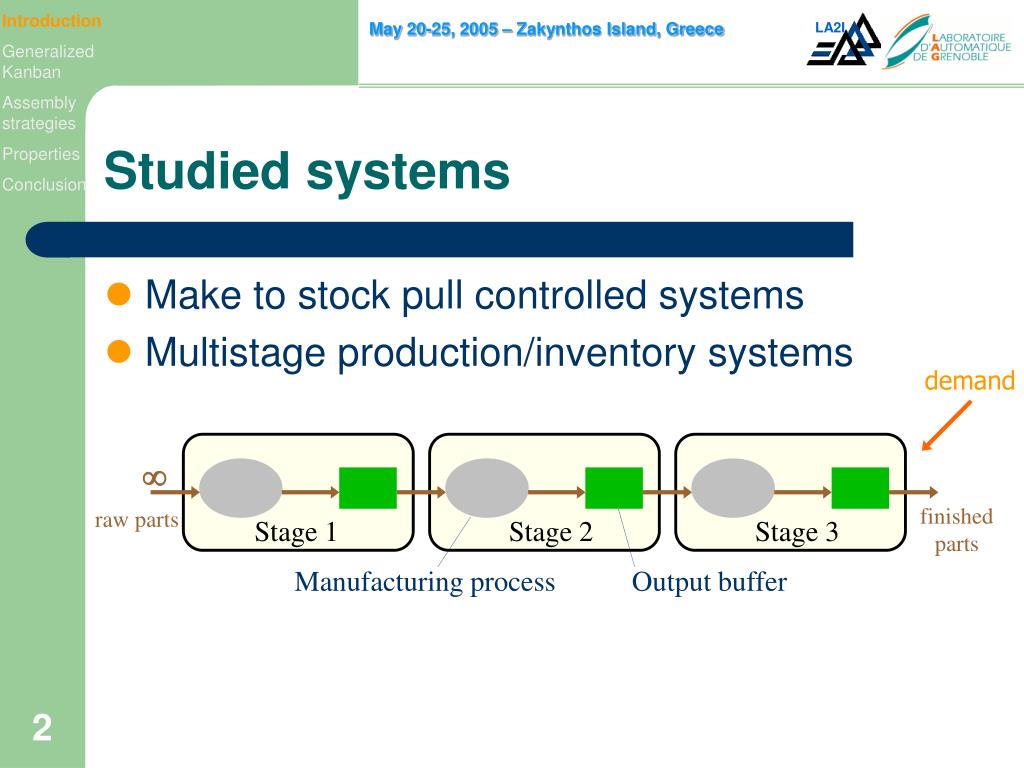 Introduction
Generalized Kanban
Assembly strategies
Properties
Conclusion

May 20-25, 2005 – Zakynthos Island, Greece

LA2I

LABORATOIRE D'AUTOMATIQUE DE GRENOBLE

Studied systems

Make to stock pull controlled systems
Multistage production/inventory systems

demand

$\infty$

raw parts

Stage 1
Stage 2
Stage 3

finished parts

Manufacturing process
Output buffer

2